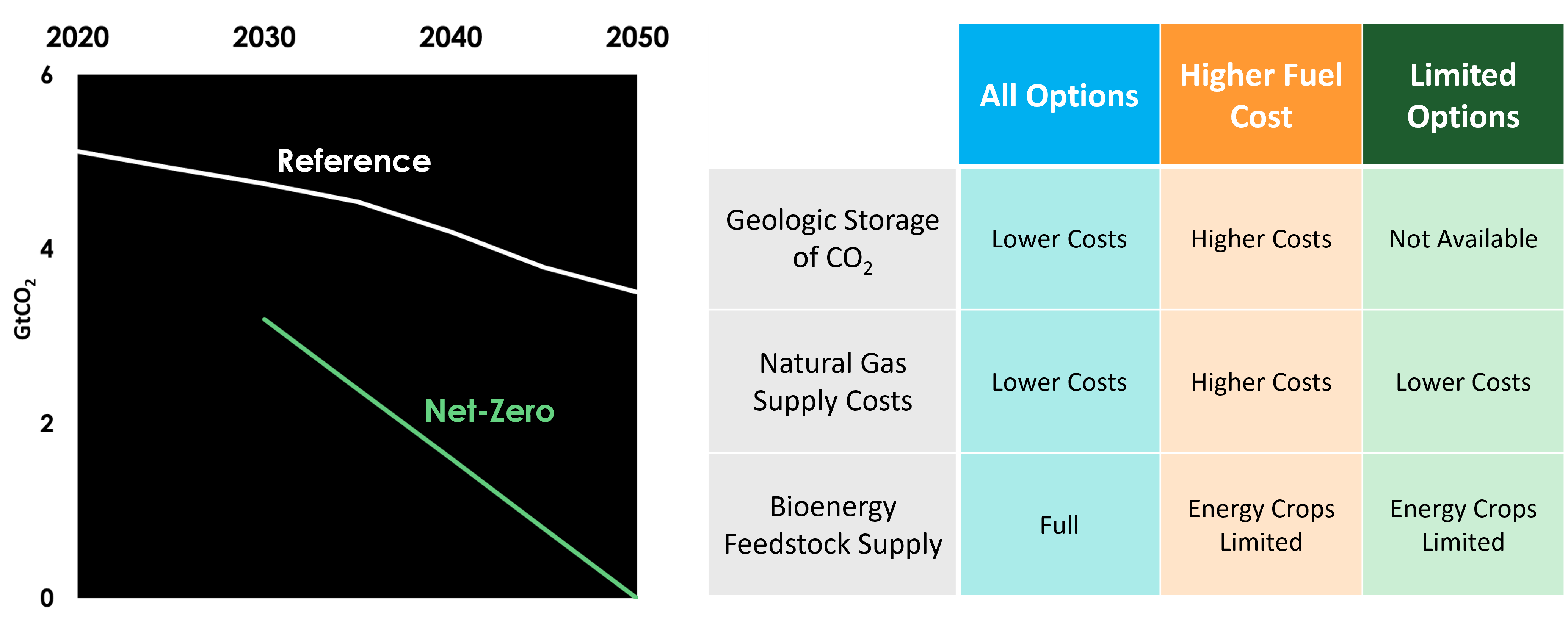 2020 2030 2040 2050

6
4
2
0

$GtCO_2$

Reference

Net-Zero

| | All Options | Higher Fuel Cost | Limited Options |
|---|---|---|---|
| Geologic Storage of $CO_2$ | Lower Costs | Higher Costs | Not Available |
| Natural Gas Supply Costs | Lower Costs | Higher Costs | Lower Costs |
| Bioenergy Feedstock Supply | Full | Energy Crops Limited | Energy Crops Limited |